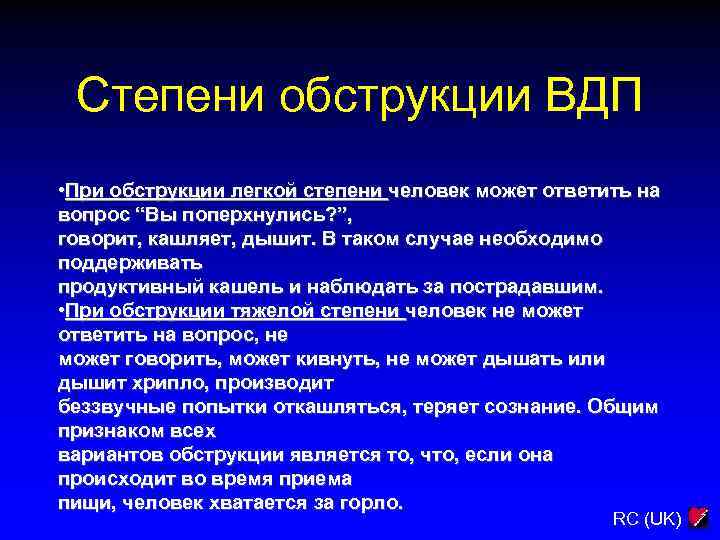 Степени обструкции ВДП

•При обструкции легкой степени человек может ответить на вопрос “Вы поперхнулись?”, говорит, кашляет, дышит. В таком случае необходимо поддерживать продуктивный кашель и наблюдать за пострадавшим.
•При обструкции тяжелой степени человек не может ответить на вопрос, не может говорить, может кивнуть, не может дышать или дышит хрипло, производит беззвучные попытки откашляться, теряет сознание. Общим признаком всех вариантов обструкции является то, что, если она происходит во время приема пищи, человек хватается за горло.

RC (UK)